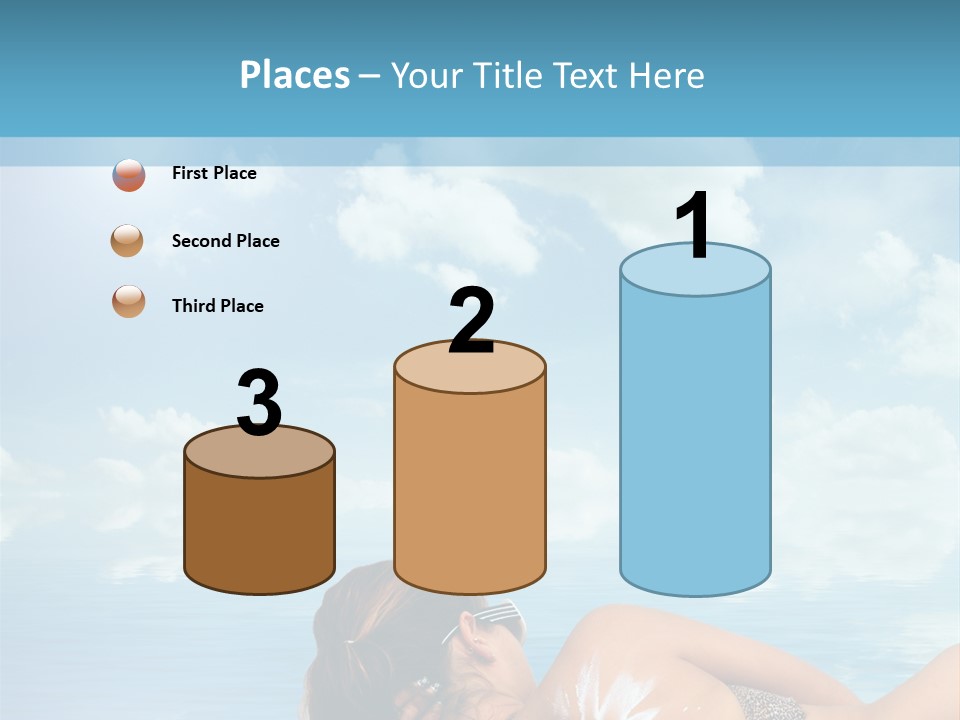 Places – Your Title Text Here

First Place

Second Place

Third Place

3

2

1